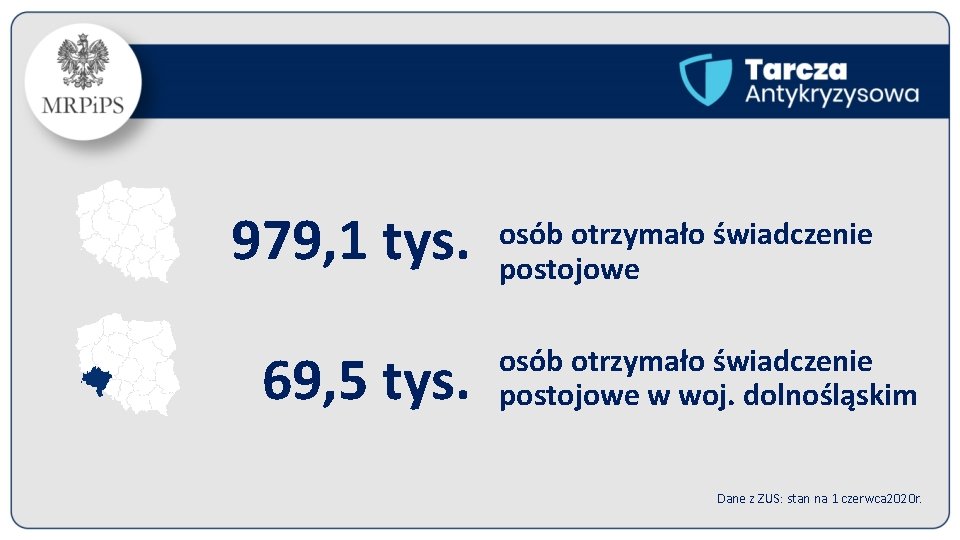 MRPiPS

Tarcza Antykryzysowa

979,1 tys.

osób otrzymało świadczenie postojowe

69,5 tys.

osób otrzymało świadczenie postojowe w woj. dolnośląskim

Dane z ZUS: stan na 1 czerwca2020r.